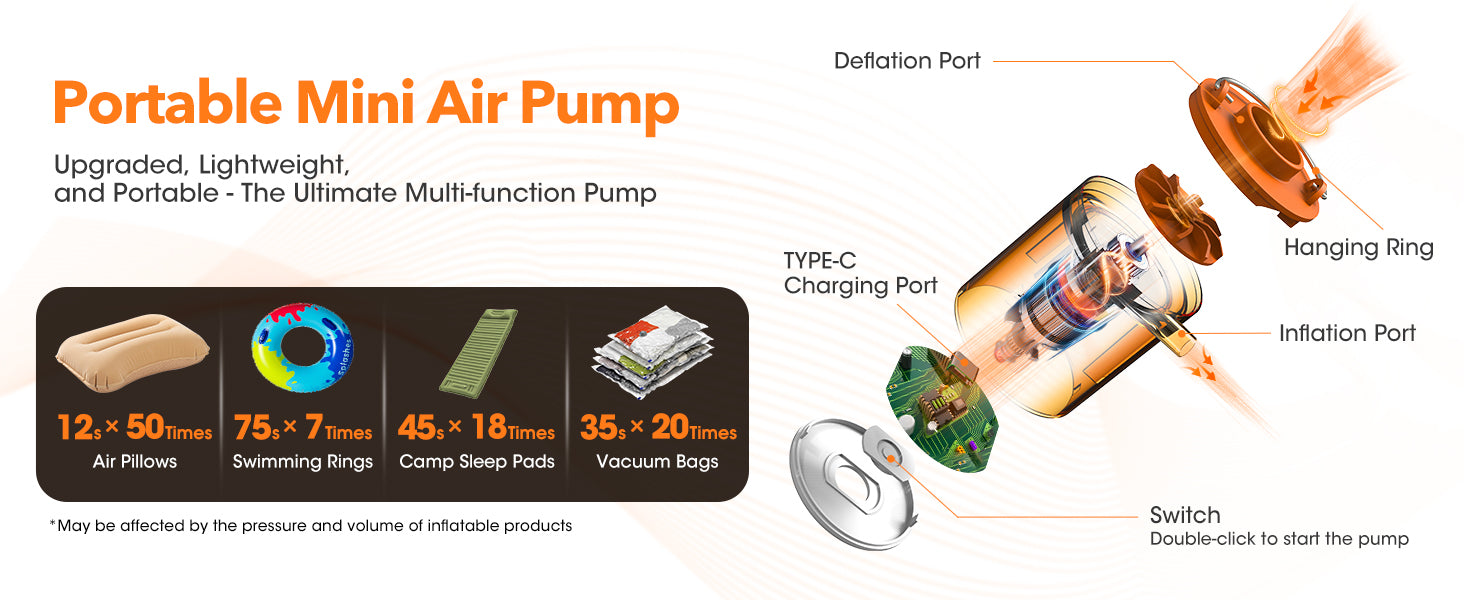 Portable Mini Air Pump

Upgraded, Lightweight, and Portable - The Ultimate Multi-function Pump

Splashes

12s × 50Times
Air Pillows

75s × 7Times
Swimming Rings

45s × 18Times
Camp Sleep Pads

35s × 20Times
Vacuum Bags

*May be affected by the pressure and volume of inflatable products

Deflation Port

Hanging Ring

TYPE-C Charging Port

Inflation Port

Switch
Double-click to start the pump